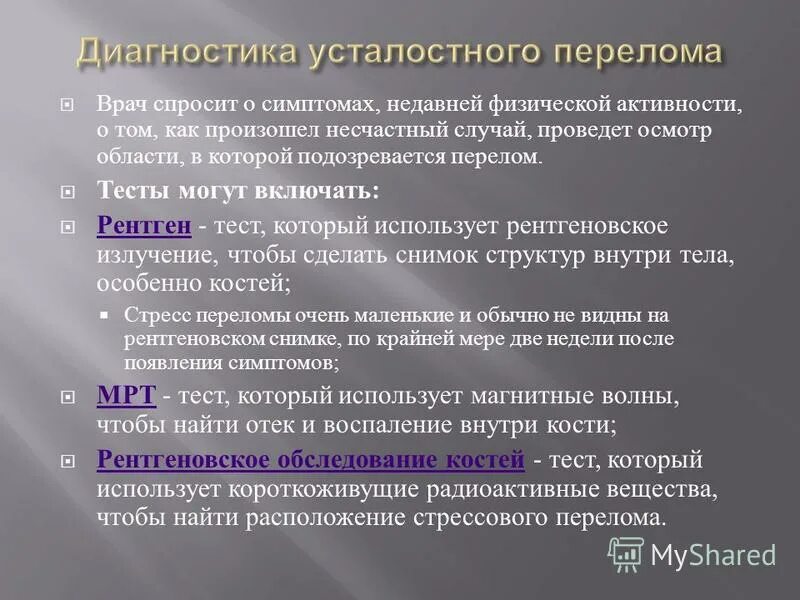 Диагностика усталостного перелома

Врач спросит о симптомах, недавней физической активности, о том, как произошел несчастный случай, проведет осмотр области, в которой подозревается перелом.

Тесты могут включать:

Рентген - тест, который использует рентгеновское излучение, чтобы сделать снимок структур внутри тела, особенно костей;

Стресс переломы очень маленькие и обычно не видны на рентгеновском снимке, по крайней мере две недели после появления симптомов;

МРТ - тест, который использует магнитные волны, чтобы найти отек и воспаление внутри кости;

Рентгеновское обследование костей - тест, который использует короткоживущие радиоактивные вещества, чтобы найти расположение стрессового перелома.

MyShared